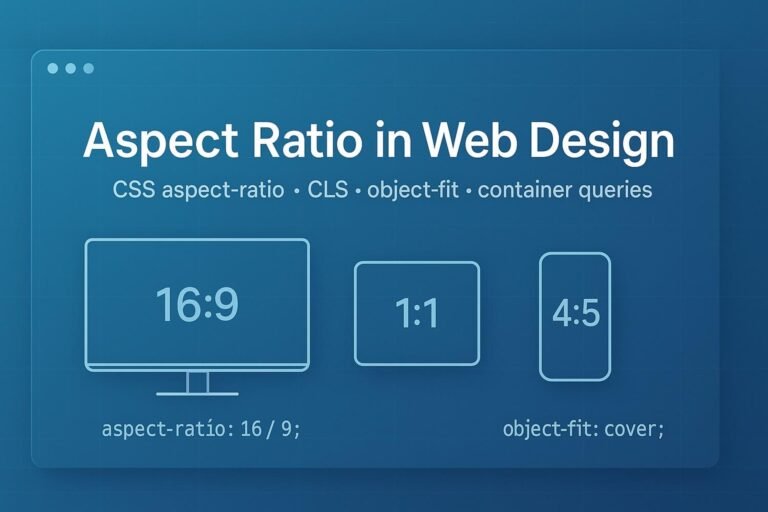 Aspect Ratio in Web Design

CSS aspect-ratio • CLS • object-fit • container queries

16:9

1:1

4:5

aspect-ratio: 16 / 9;

object-fit: cover;